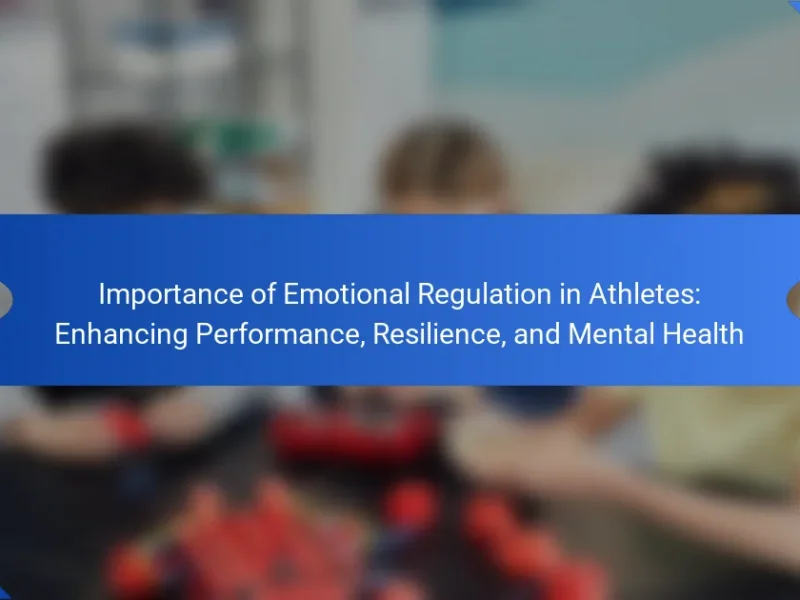 Importance of Emotional Regulation in Athletes: Enhancing Performance, Resilience, and Mental Health